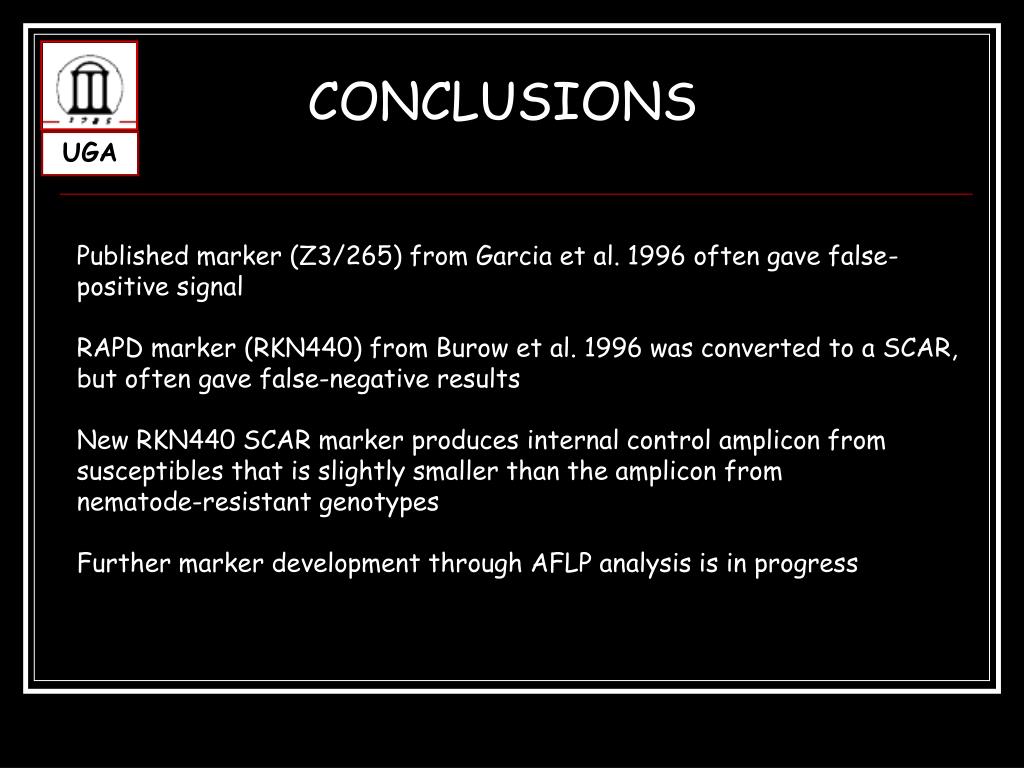 1785

UGA

CONCLUSIONS

Published marker (Z3/265) from Garcia et al. 1996 often gave false-positive signal

RAPD marker (RKN440) from Burow et al. 1996 was converted to a SCAR, but often gave false-negative results

New RKN440 SCAR marker produces internal control amplicon from susceptibles that is slightly smaller than the amplicon from nematode-resistant genotypes

Further marker development through AFLP analysis is in progress